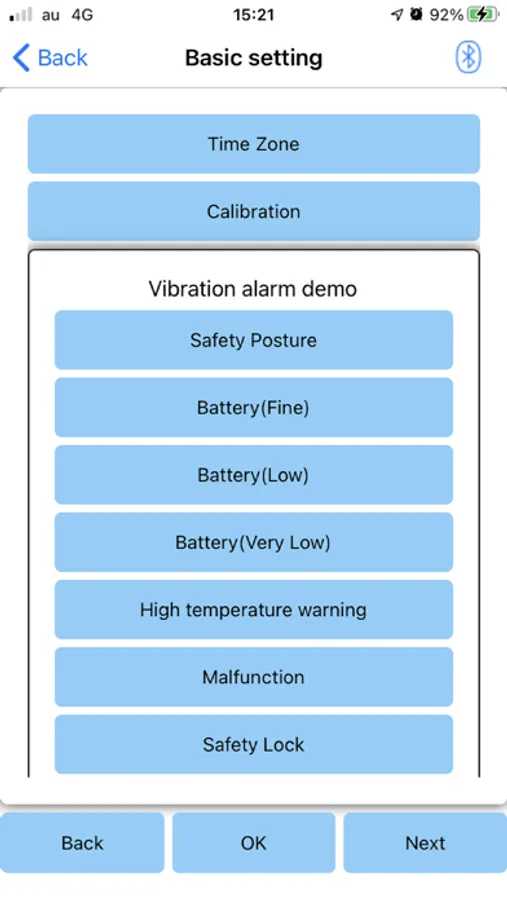 au 4G 15:21 92%

Back Basic setting

Time Zone

Calibration

Vibration alarm demo

Safety Posture

Battery(Fine)

Battery(Low)

Battery(Very Low)

High temperature warning

Malfunction

Safety Lock

Back OK Next